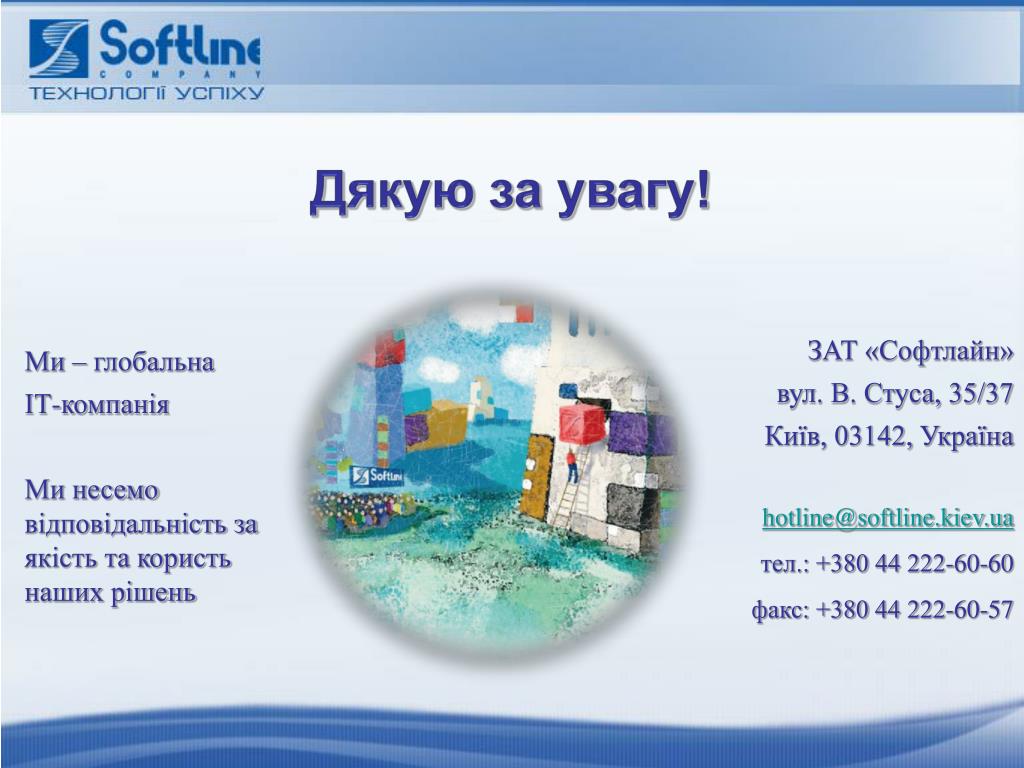 Softline
COMPANY
ТЕХНОЛОГІЇ УСПІХУ

Дякую за увагу!

Ми – глобальна
IT-компанія

Ми несемо відповідальність за якість та користь наших рішень

Softline

ЗАТ «Софтлайн»
вул. В. Стуса, 35/37
Київ, 03142, Україна

hotline@softline.kiev.ua
тел.: +380 44 222-60-60
факс: +380 44 222-60-57